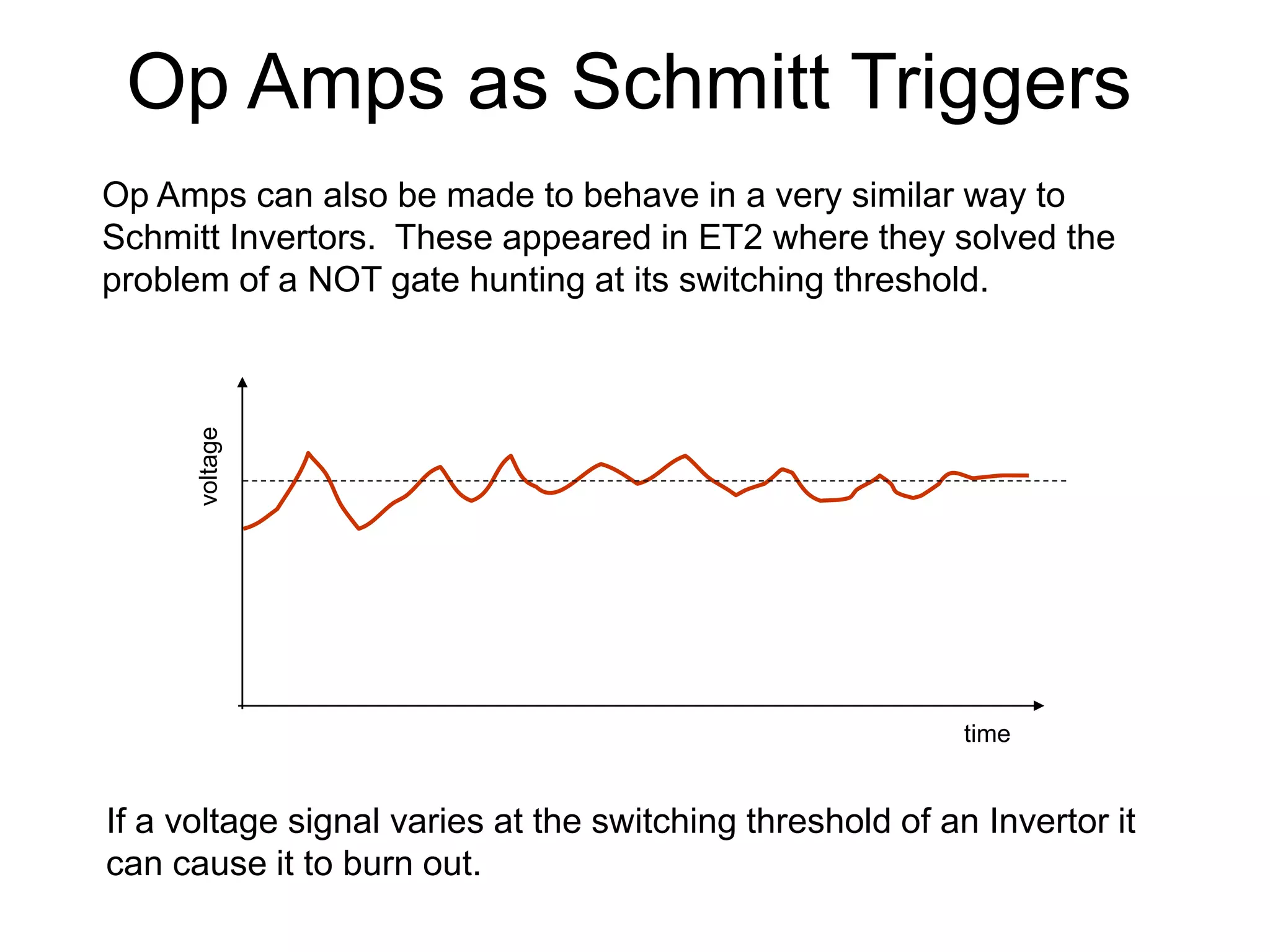 Op Amps as Schmitt Triggers

Op Amps can also be made to behave in a very similar way to Schmitt Invertors. These appeared in ET2 where they solved the problem of a NOT gate hunting at its switching threshold.

voltage

time

If a voltage signal varies at the switching threshold of an Invertor it can cause it to burn out.